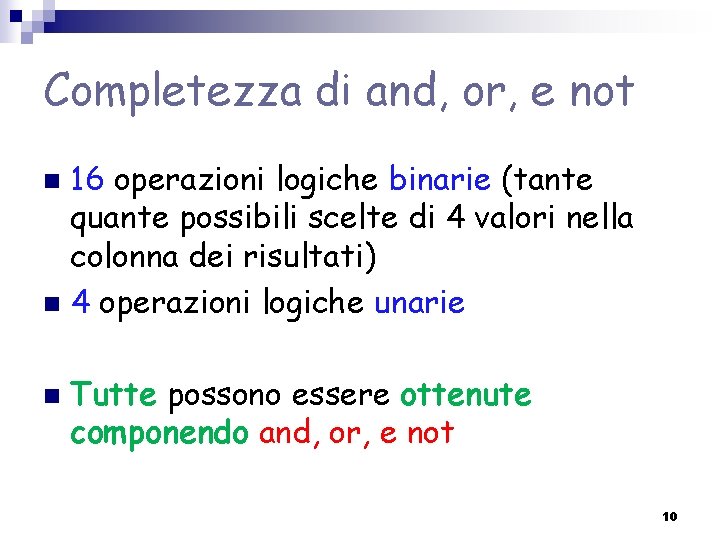 Completezza di and, or, e not

16 operazioni logiche binarie (tante quante possibili scelte di 4 valori nella colonna dei risultati)

4 operazioni logiche unarie

Tutte possono essere ottenute componendo and, or, e not

10